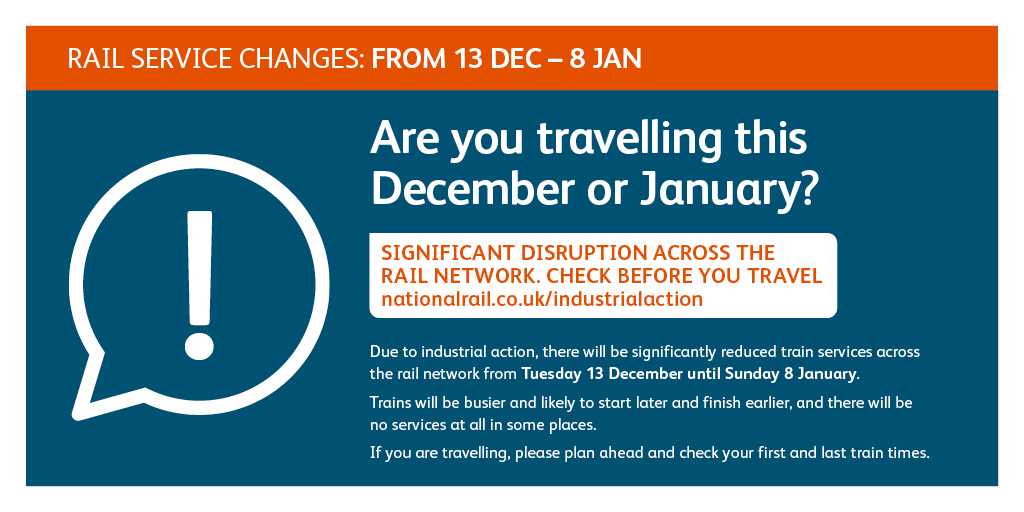 RAIL SERVICE CHANGES: FROM 13 DEC – 8 JAN

!

Are you travelling this December or January?

SIGNIFICANT DISRUPTION ACROSS THE RAIL NETWORK. CHECK BEFORE YOU TRAVEL
nationalrail.co.uk/industrialaction

Due to industrial action, there will be significantly reduced train services across the rail network from Tuesday 13 December until Sunday 8 January.

Trains will be busier and likely to start later and finish earlier, and there will be no services at all in some places.

If you are travelling, please plan ahead and check your first and last train times.